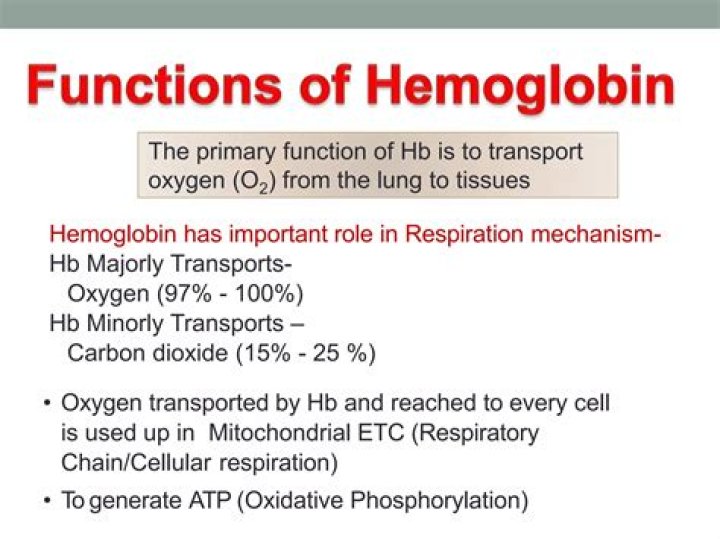 Functions of Hemoglobin

The primary function of Hb is to transport oxygen ($O_2$) from the lung to tissues

Hemoglobin has important role in Respiration mechanism-
Hb Majorly Transports-
Oxygen (97% - 100%)
Hb Minorly Transports –
Carbon dioxide (15% - 25 %)

• Oxygen transported by Hb and reached to every cell is used up in Mitochondrial ETC (Respiratory Chain/Cellular respiration)
• To generate ATP (Oxidative Phosphorylation)